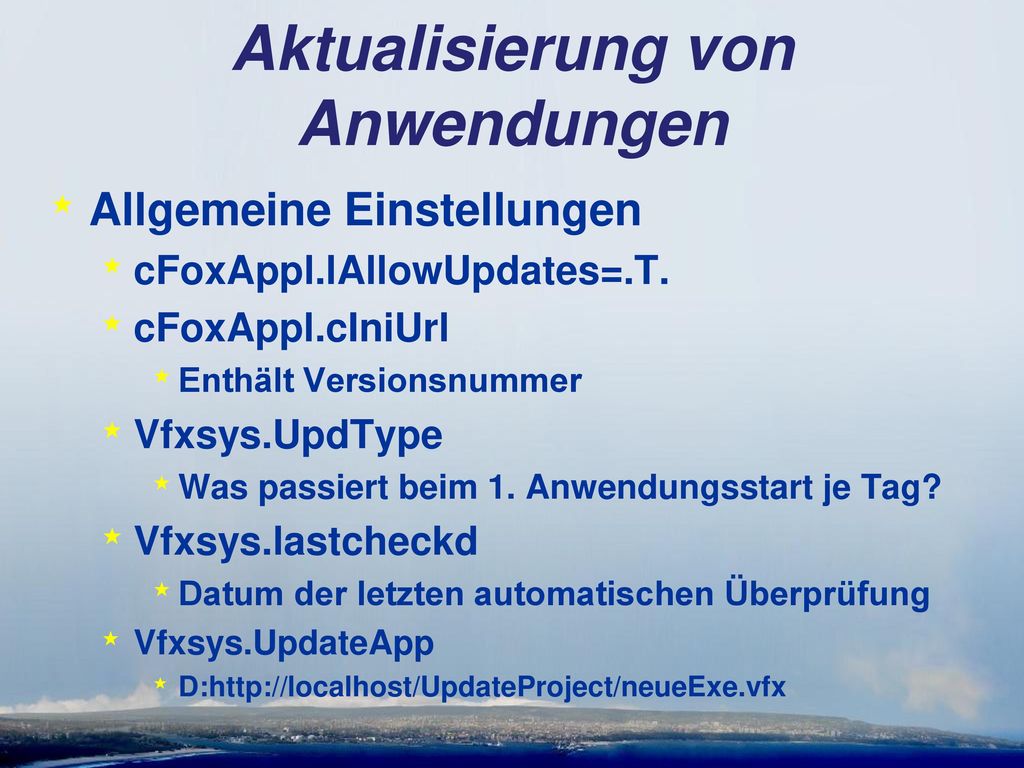 Aktualisierung von Anwendungen

Allgemeine Einstellungen

cFoxAppl.lAllowUpdates=.T.

cFoxAppl.cIniUrl

Enthält Versionsnummer

Vfxsys.UpdType

Was passiert beim 1. Anwendungsstart je Tag?

Vfxsys.lastcheckd

Datum der letzten automatischen Überprüfung

Vfxsys.UpdateApp

D:http://localhost/UpdateProject/neueExe.vfx